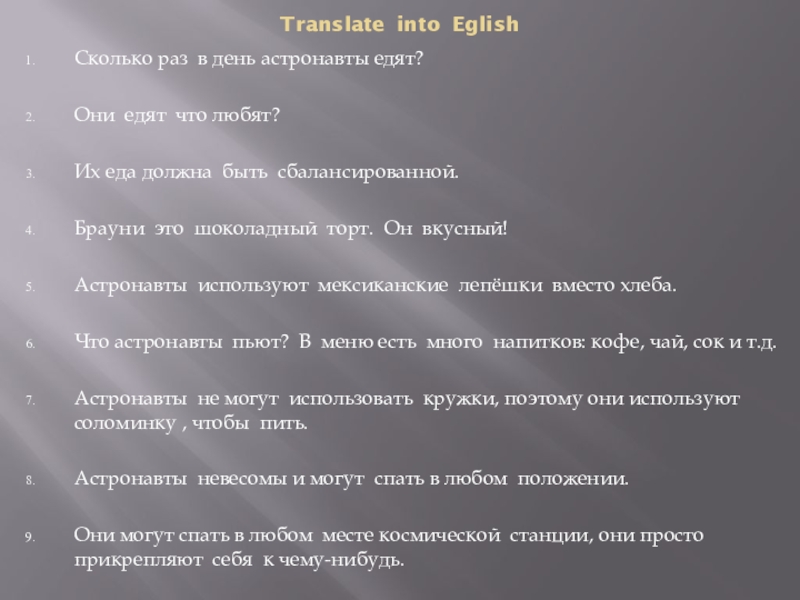 Translate into Eglish

1. Сколько раз в день астронавты едят?

2. Они едят что любят?

3. Их еда должна быть сбалансированной.

4. Брауни это шоколадный торт. Он вкусный!

5. Астронавты используют мексиканские лепёшки вместо хлеба.

6. Что астронавты пьют? В меню есть много напитков: кофе, чай, сок и т.д.

7. Астронавты не могут использовать кружки, поэтому они используют соломинку , чтобы пить.

8. Астронавты невесомы и могут спать в любом положении.

9. Они могут спать в любом месте космической станции, они просто прикрепляют себя к чему-нибудь.